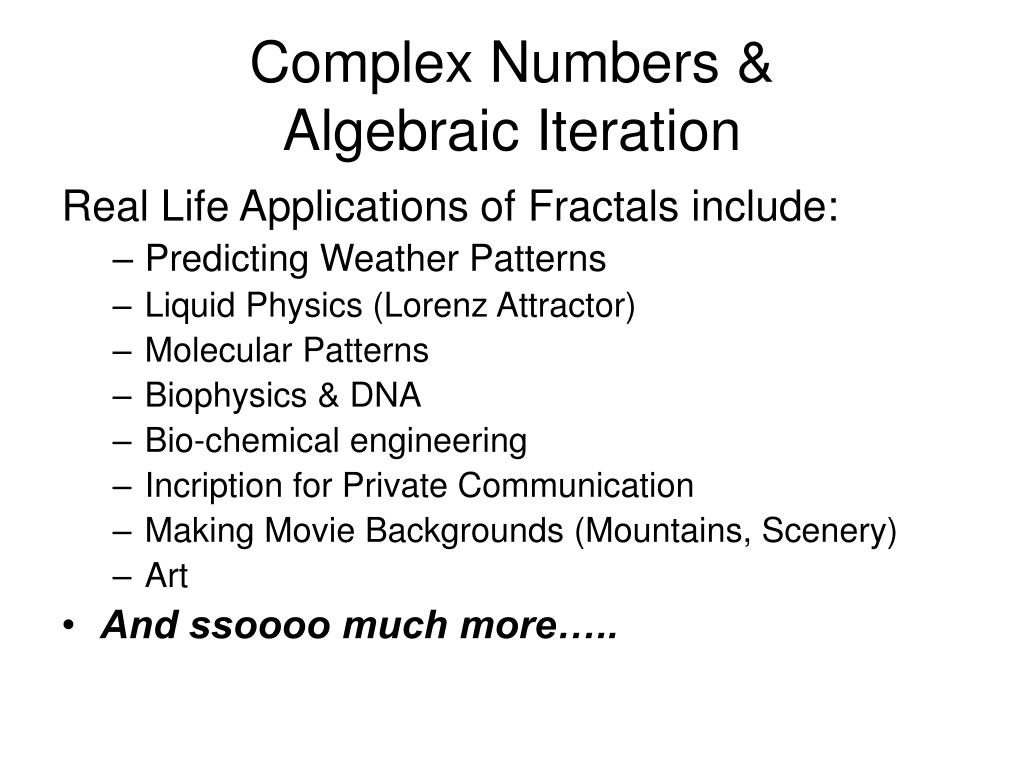 Complex Numbers &
Algebraic Iteration

Real Life Applications of Fractals include:
– Predicting Weather Patterns
– Liquid Physics (Lorenz Attractor)
– Molecular Patterns
– Biophysics & DNA
– Bio-chemical engineering
– Incription for Private Communication
– Making Movie Backgrounds (Mountains, Scenery)
– Art
• And ssoooo much more…..